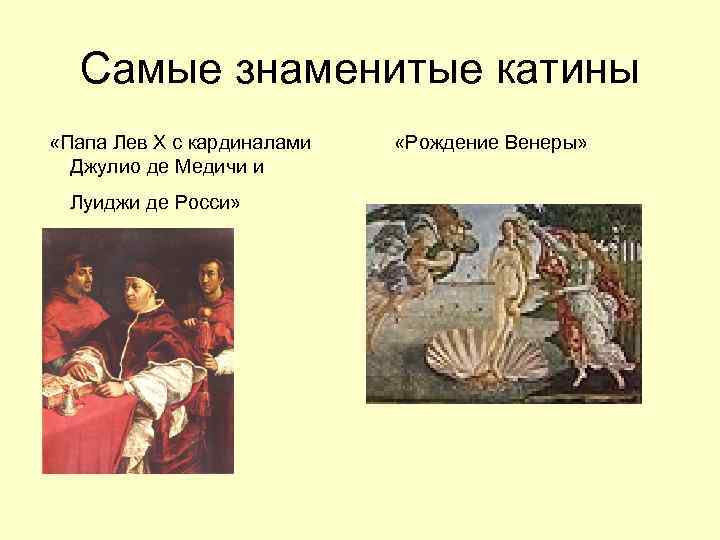 Самые знаменитые катины

«Папа Лев X с кардиналами Джулио де Медичи и

Луиджи де Росси»

«Рождение Венеры»